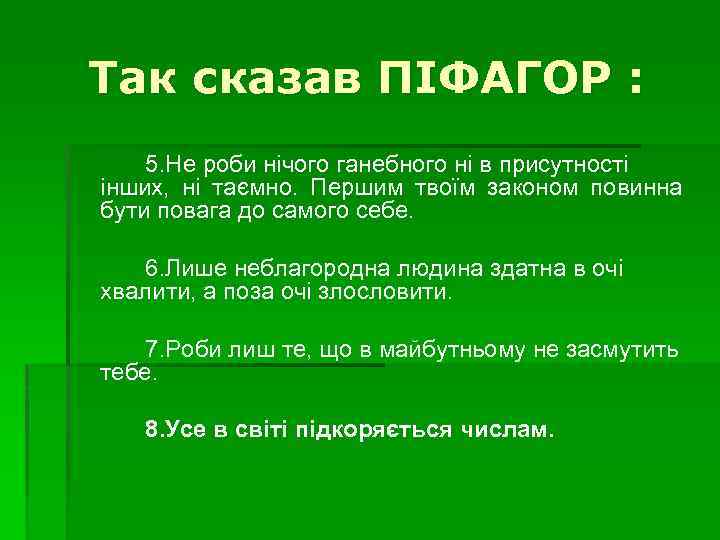 Так сказав ПІФАГОР :

5.Не роби нічого ганебного ні в присутності інших, ні таємно. Першим твоїм законом повинна бути повага до самого себе.

6.Лише неблагородна людина здатна в очі хвалити, а поза очі злословити.

7.Роби лиш те, що в майбутньому не засмутить тебе.

8.Усе в світі підкоряється числам.